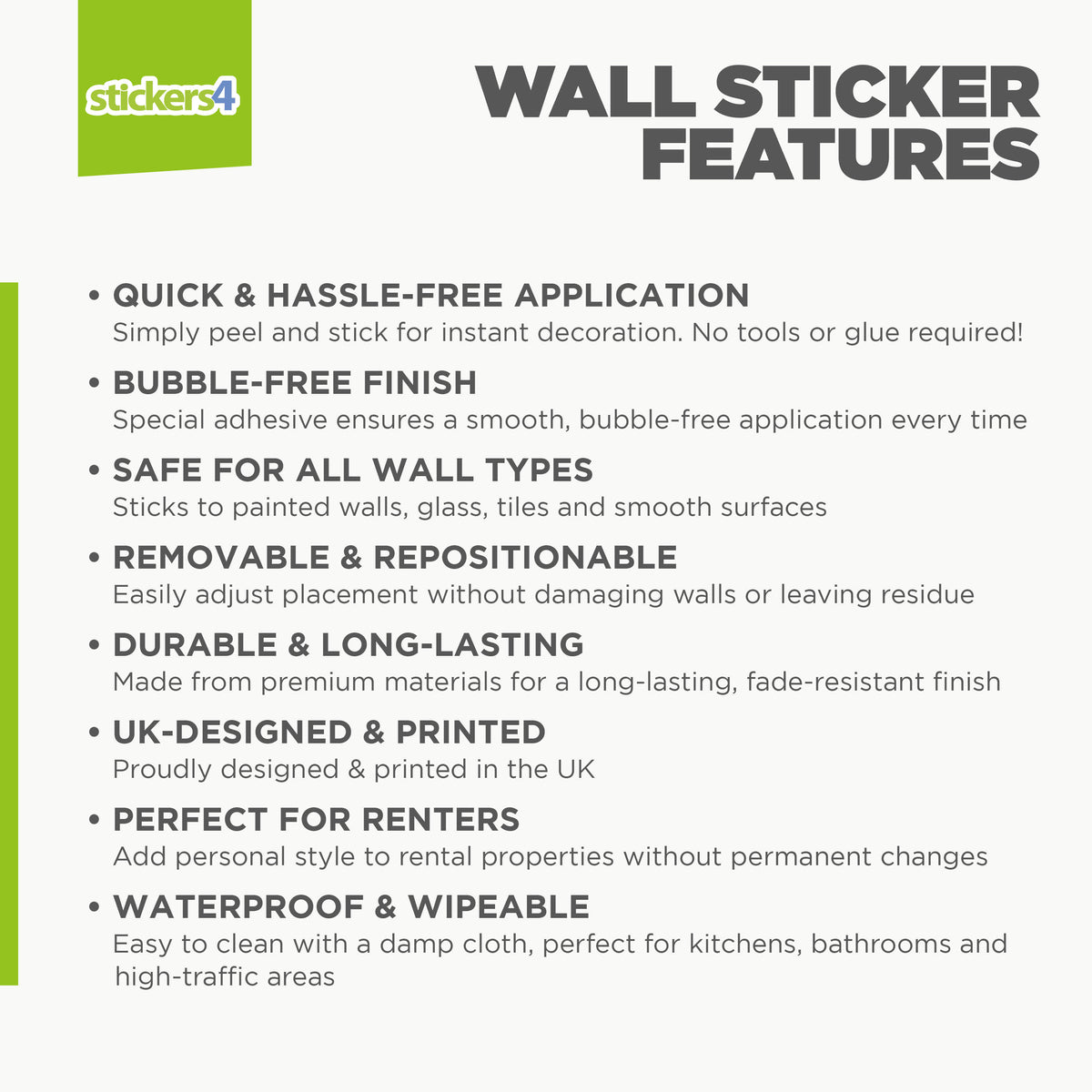 stickers4

WALL STICKER FEATURES

• QUICK & HASSLE-FREE APPLICATION
Simply peel and stick for instant decoration. No tools or glue required!

• BUBBLE-FREE FINISH
Special adhesive ensures a smooth, bubble-free application every time

• SAFE FOR ALL WALL TYPES
Sticks to painted walls, glass, tiles and smooth surfaces

• REMOVABLE & REPOSITIONABLE
Easily adjust placement without damaging walls or leaving residue

• DURABLE & LONG-LASTING
Made from premium materials for a long-lasting, fade-resistant finish

• UK-DESIGNED & PRINTED
Proudly designed & printed in the UK

• PERFECT FOR RENTERS
Add personal style to rental properties without permanent changes

• WATERPROOF & WIPEABLE
Easy to clean with a damp cloth, perfect for kitchens, bathrooms and high-traffic areas